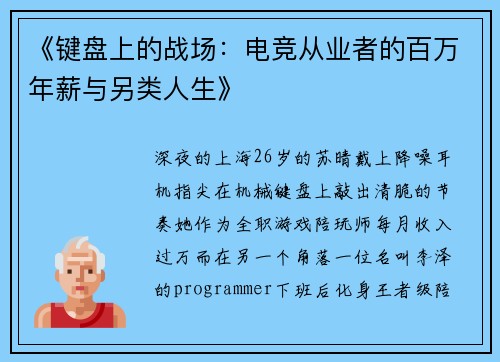 《键盘上的战场：电竞从业者的百万年薪与另类人生》

深夜的上海26岁的苏晴戴上降噪耳机指尖在机械键盘上敲出清脆的节奏她作为全职游戏陪玩师每月收入过万而在另一个角落一位名叫李泽的programmer下班后化身王者级陪